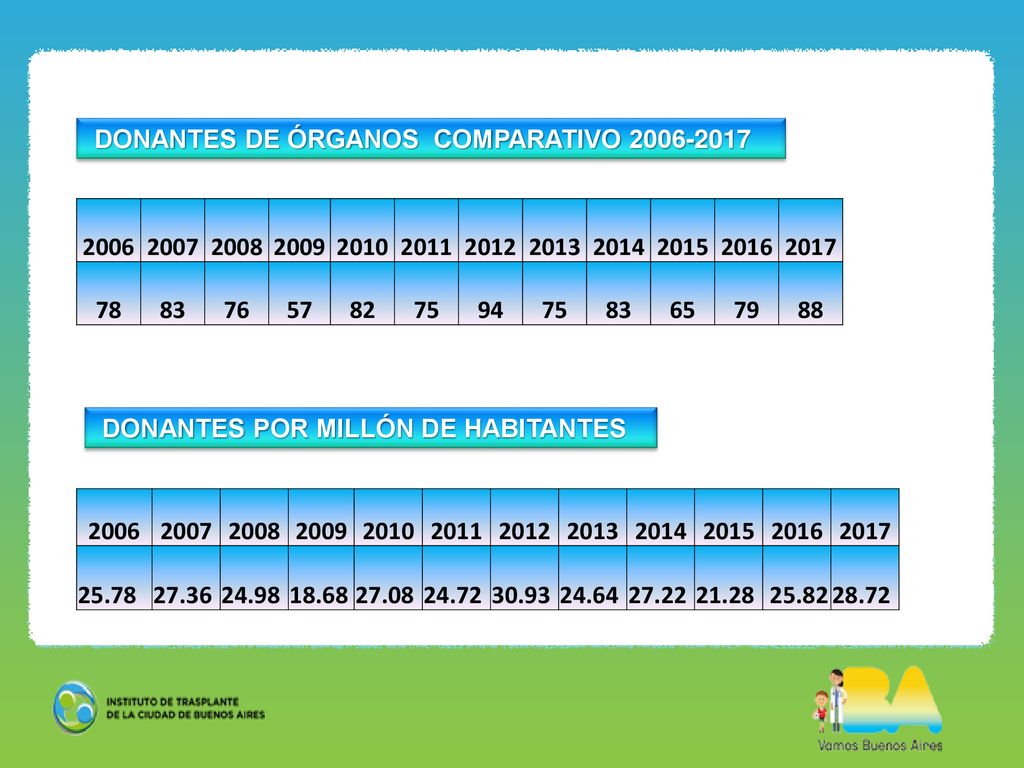 DONANTES DE ÓRGANOS COMPARATIVO 2006-2017

| 2006 | 2007 | 2008 | 2009 | 2010 | 2011 | 2012 | 2013 | 2014 | 2015 | 2016 | 2017 |
|---|---|---|---|---|---|---|---|---|---|---|---|
| 78 | 83 | 76 | 57 | 82 | 75 | 94 | 75 | 83 | 65 | 79 | 88 |

DONANTES POR MILLÓN DE HABITANTES

| 2006 | 2007 | 2008 | 2009 | 2010 | 2011 | 2012 | 2013 | 2014 | 2015 | 2016 | 2017 |
|---|---|---|---|---|---|---|---|---|---|---|---|
| 25.78 | 27.36 | 24.98 | 18.68 | 27.08 | 24.72 | 30.93 | 24.64 | 27.22 | 21.28 | 25.82 | 28.72 |

INSTITUTO DE TRASPLANTE
DE LA CIUDAD DE BUENOS AIRES

BA
Vamos Buenos Aires